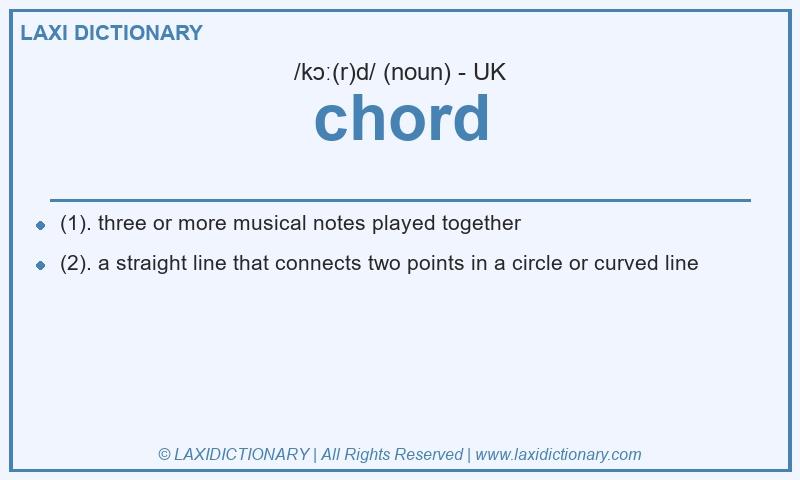 LAXI DICTIONARY

/kɔː(r)d/ (noun) - UK

chord

- (1). three or more musical notes played together
- (2). a straight line that connects two points in a circle or curved line

© LAXIDICTIONARY | All Rights Reserved | www.laxidictionary.com